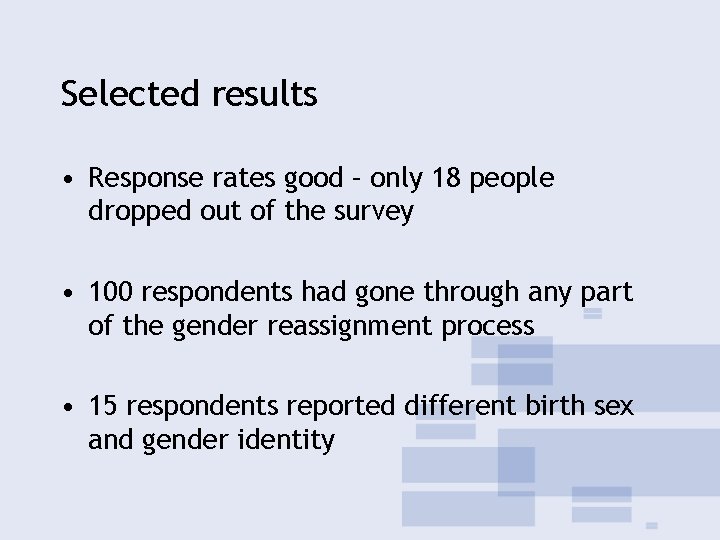 Selected results

• Response rates good – only 18 people dropped out of the survey

• 100 respondents had gone through any part of the gender reassignment process

• 15 respondents reported different birth sex and gender identity